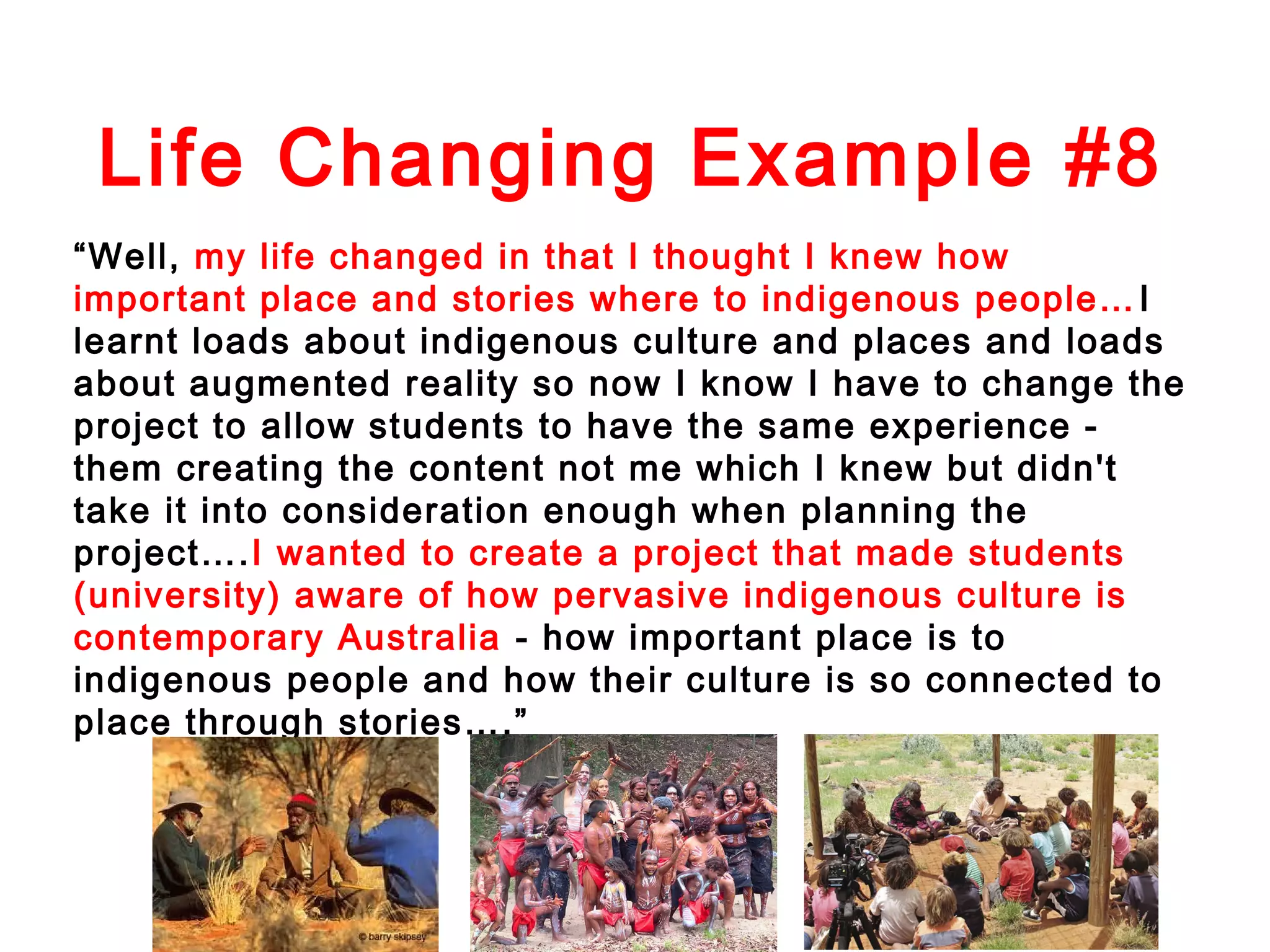 Life Changing Example #8

“Well, my life changed in that I thought I knew how important place and stories where to indigenous people…I learnt loads about indigenous culture and places and loads about augmented reality so now I know I have to change the project to allow students to have the same experience - them creating the content not me which I knew but didn't take it into consideration enough when planning the project….I wanted to create a project that made students (university) aware of how pervasive indigenous culture is contemporary Australia - how important place is to indigenous people and how their culture is so connected to place through stories….”

© barry skipsey